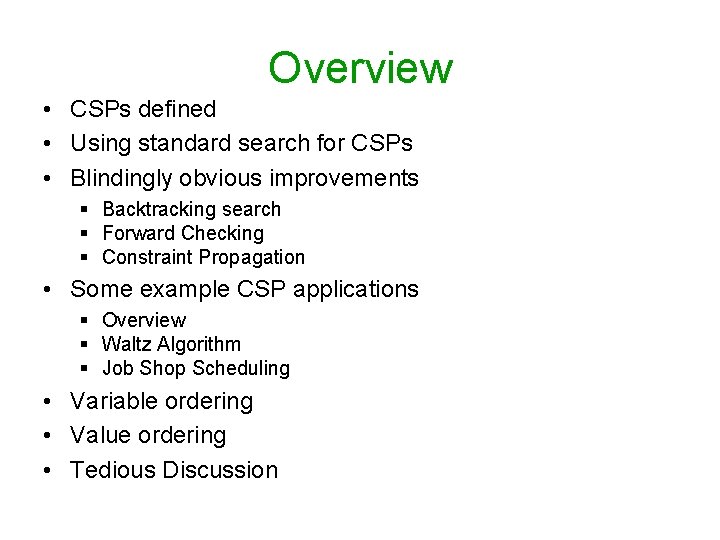 Overview

• CSPs defined
• Using standard search for CSPs
• Blindingly obvious improvements
 ▪ Backtracking search
 ▪ Forward Checking
 ▪ Constraint Propagation
• Some example CSP applications
 ▪ Overview
 ▪ Waltz Algorithm
 ▪ Job Shop Scheduling
• Variable ordering
• Value ordering
• Tedious Discussion